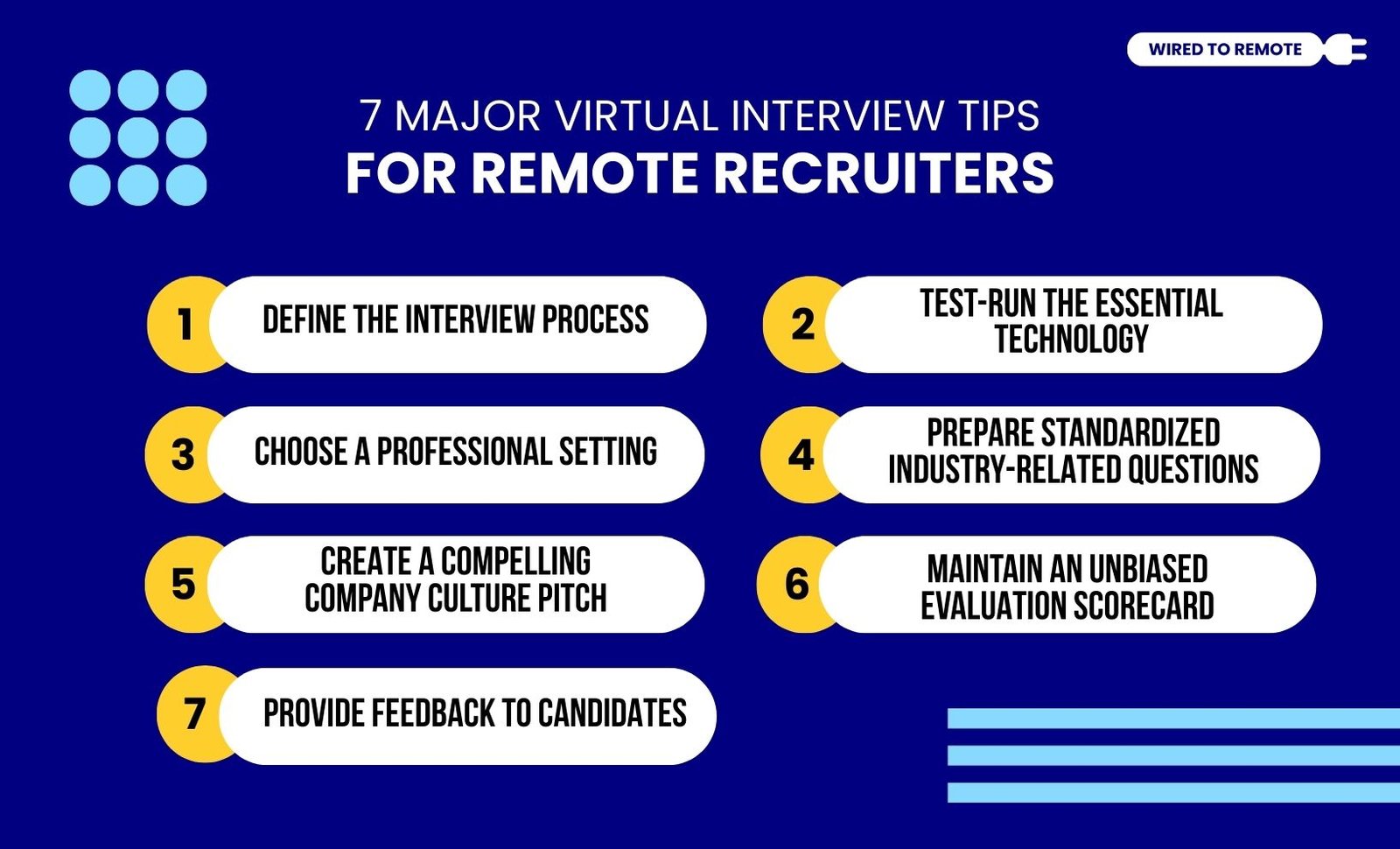 WIRED TO REMOTE

7 MAJOR VIRTUAL INTERVIEW TIPS
FOR REMOTE RECRUITERS

1 DEFINE THE INTERVIEW PROCESS

2 TEST-RUN THE ESSENTIAL TECHNOLOGY

3 CHOOSE A PROFESSIONAL SETTING

4 PREPARE STANDARDIZED INDUSTRY-RELATED QUESTIONS

5 CREATE A COMPELLING COMPANY CULTURE PITCH

6 MAINTAIN AN UNBIASED EVALUATION SCORECARD

7 PROVIDE FEEDBACK TO CANDIDATES